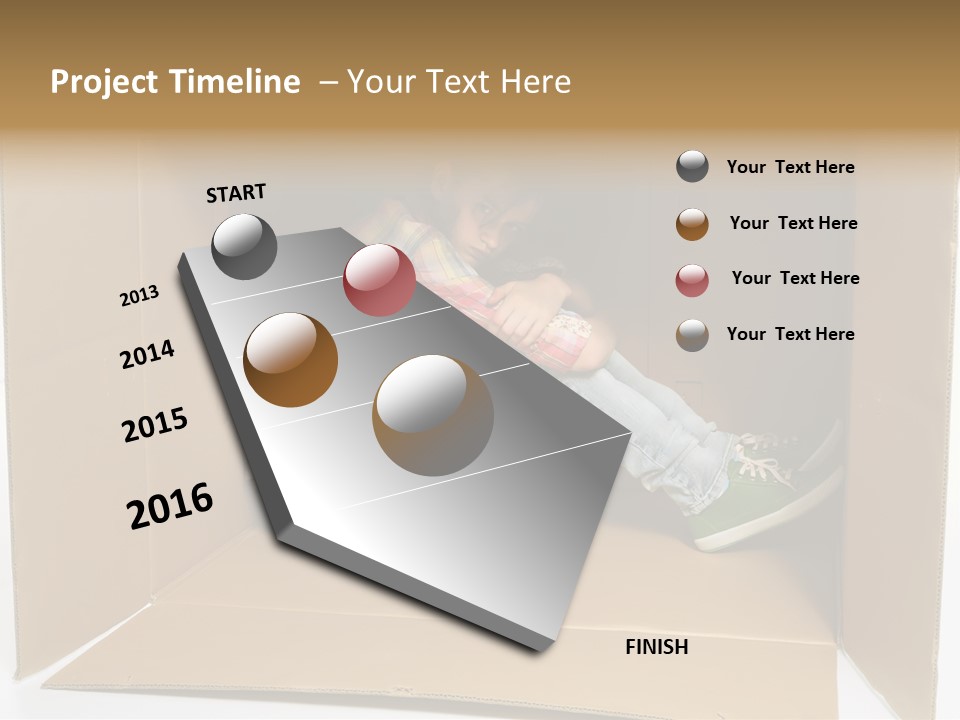 Project Timeline – Your Text Here

START

2013

2014

2015

2016

FINISH

Your Text Here

Your Text Here

Your Text Here

Your Text Here